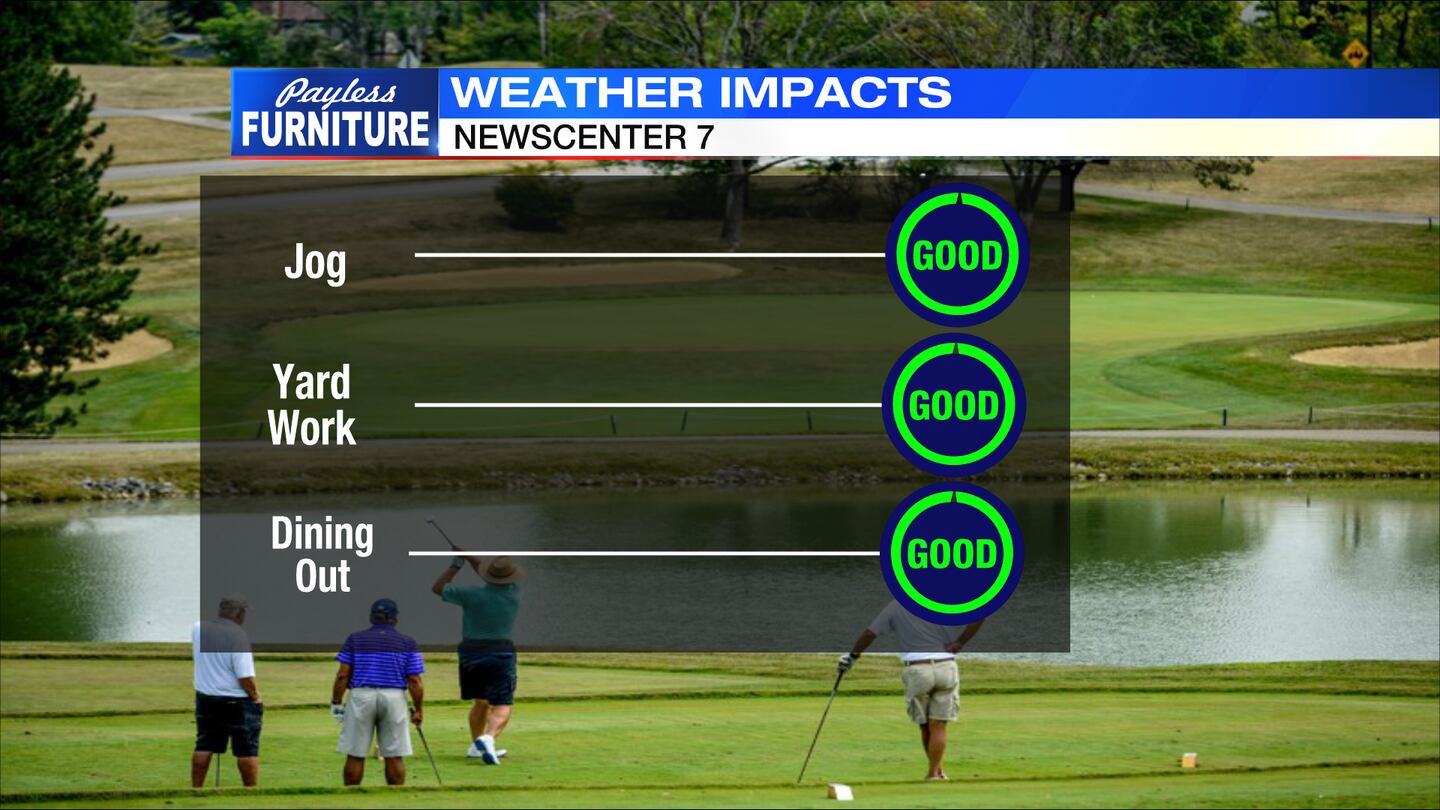 Payless FURNITURE

WEATHER IMPACTS
NEWSCENTER 7

Jog GOOD

Yard Work GOOD

Dining Out GOOD